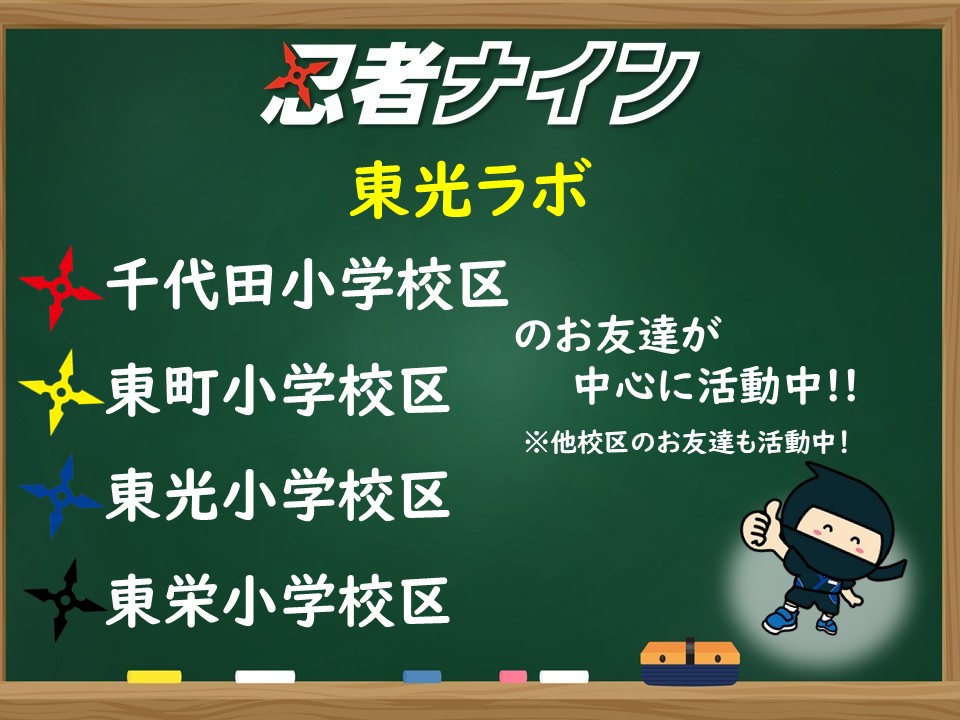 忍者ナイン

東光ラボ

千代田小学校区

東町小学校区

東光小学校区

東栄小学校区

のお友達が
中心に活動中!!

※他校区のお友達も活動中!